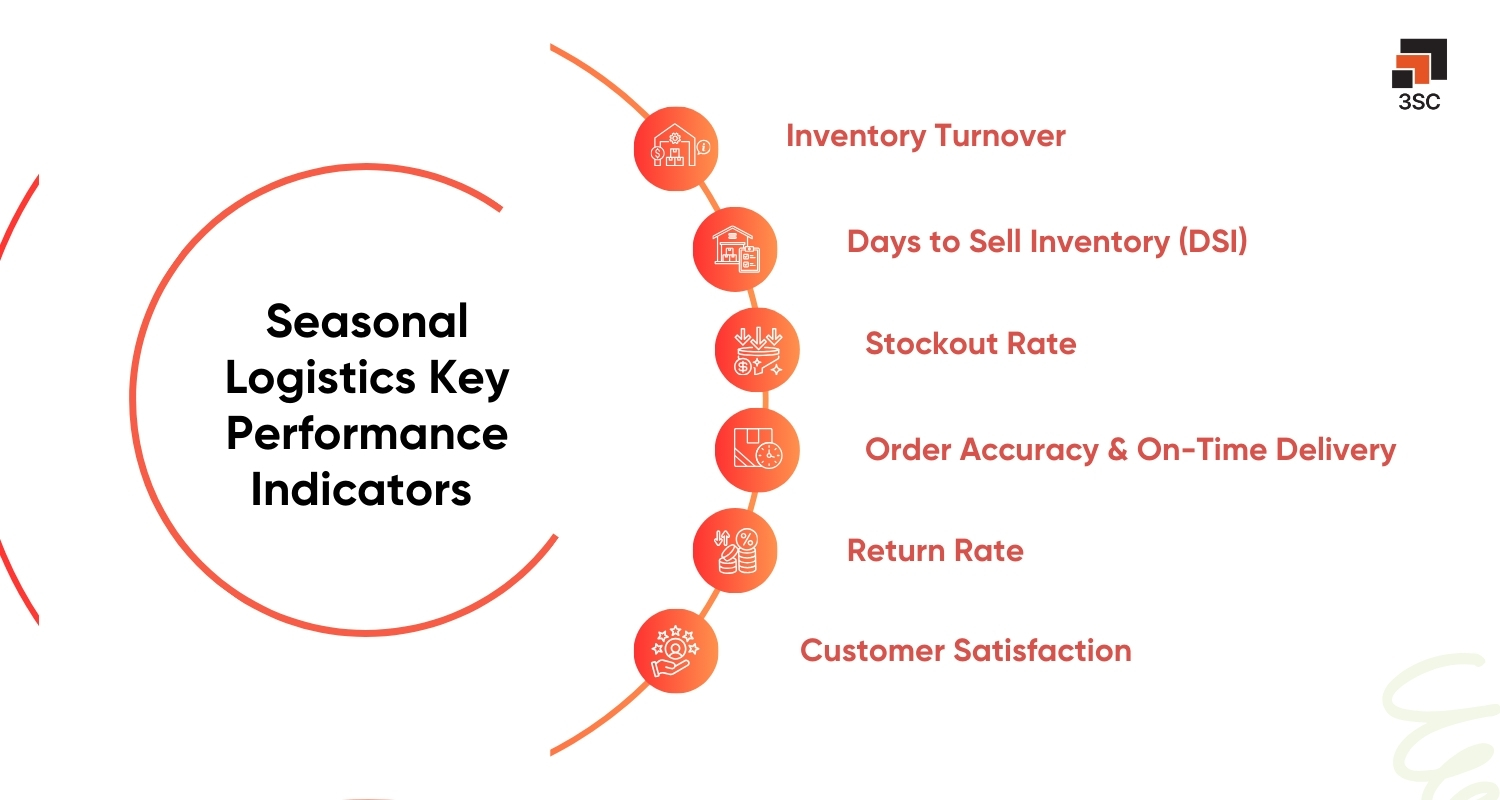 3SC

Seasonal Logistics Key Performance Indicators

Inventory Turnover

Days to Sell Inventory (DSI)

Stockout Rate

Order Accuracy & On-Time Delivery

Return Rate

Customer Satisfaction